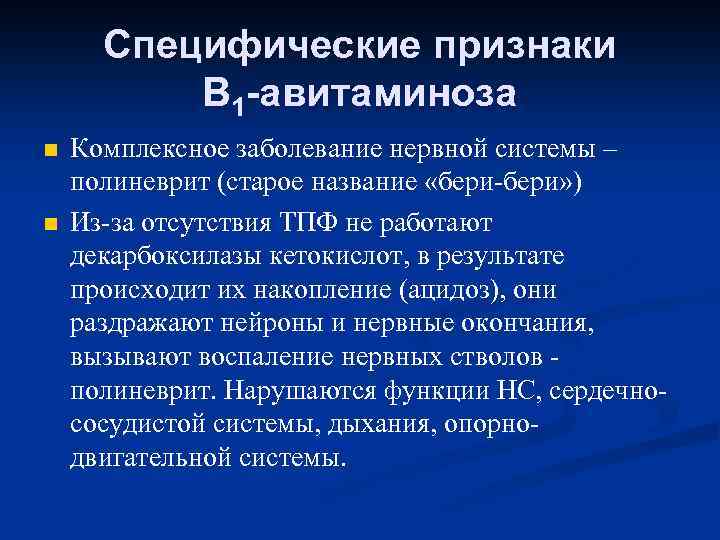 Специфические признаки $B_1$-авитаминоза

Комплексное заболевание нервной системы – полиневрит (старое название «бери-бери»)

Из-за отсутствия ТПФ не работают декарбоксилазы кетокислот, в результате происходит их накопление (ацидоз), они раздражают нейроны и нервные окончания, вызывают воспаление нервных стволов - полиневрит. Нарушаются функции НС, сердечно-сосудистой системы, дыхания, опорно-двигательной системы.